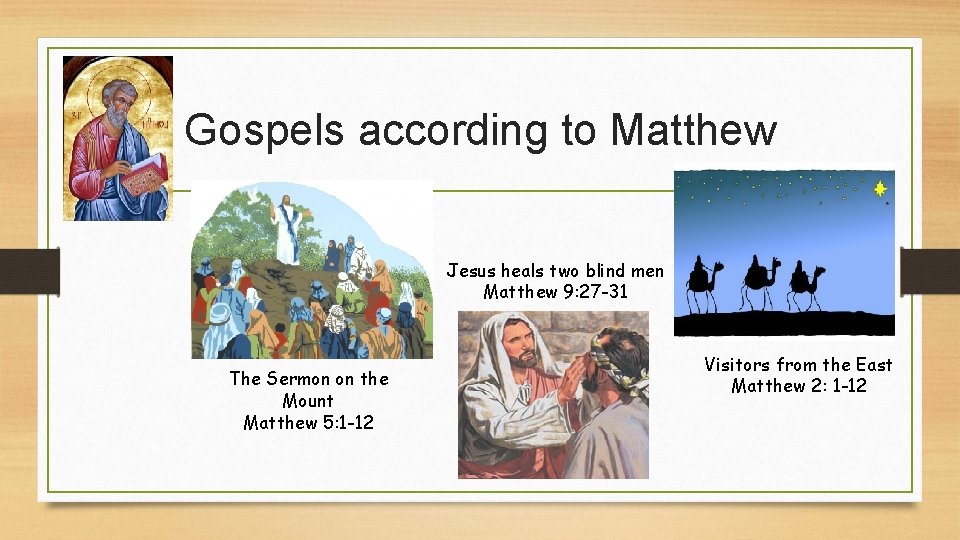 Gospels according to Matthew

The Sermon on the Mount
Matthew 5:1-12

Jesus heals two blind men
Matthew 9:27-31

Visitors from the East
Matthew 2: 1-12